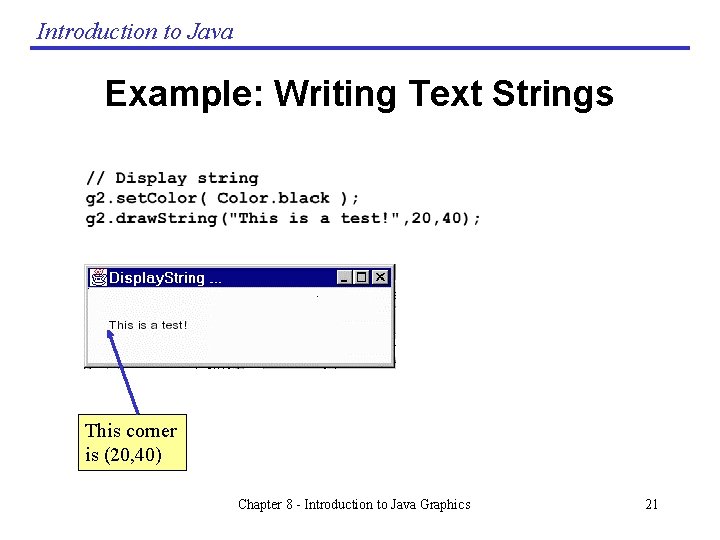 Introduction to Java

Example: Writing Text Strings

// Display string
g2.setColor( Color.black );
g2.drawString("This is a test!",20,40);

DisplayString ...

This is a test!

This corner is (20,40)

Chapter 8 - Introduction to Java Graphics

21